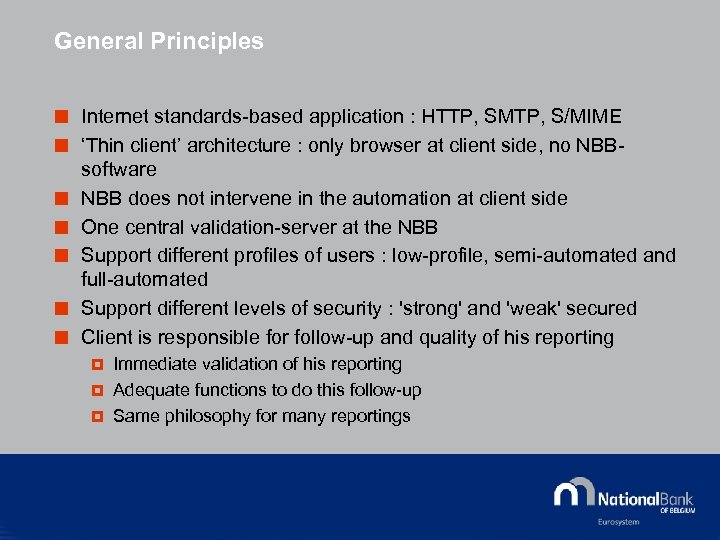 General Principles

Internet standards-based application : HTTP, SMTP, S/MIME

‘Thin client’ architecture : only browser at client side, no NBB-software

NBB does not intervene in the automation at client side

One central validation-server at the NBB

Support different profiles of users : low-profile, semi-automated and full-automated

Support different levels of security : 'strong' and 'weak' secured

Client is responsible for follow-up and quality of his reporting

Immediate validation of his reporting

Adequate functions to do this follow-up

Same philosophy for many reportings

NationalBank OF BELGIUM

Eurosystem